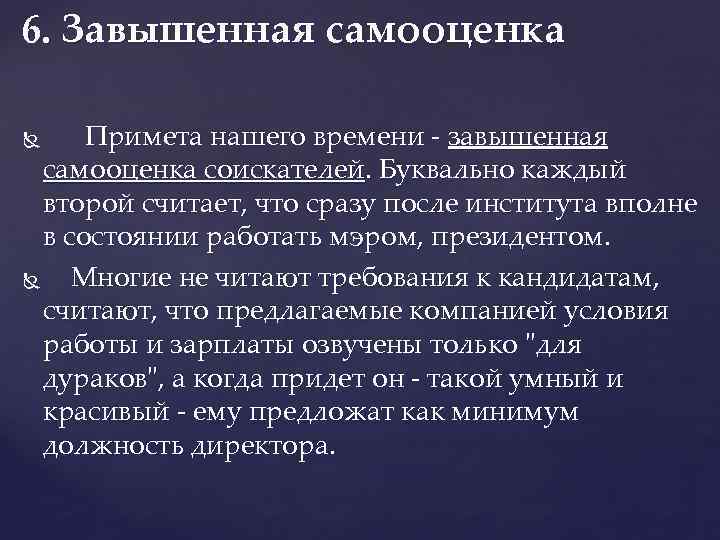 6. Завышенная самооценка

Примета нашего времени - завышенная самооценка соискателей. Буквально каждый второй считает, что сразу после института вполне в состоянии работать мэром, президентом.

Многие не читают требования к кандидатам, считают, что предлагаемые компанией условия работы и зарплаты озвучены только "для дураков", а когда придет он - такой умный и красивый - ему предложат как минимум должность директора.